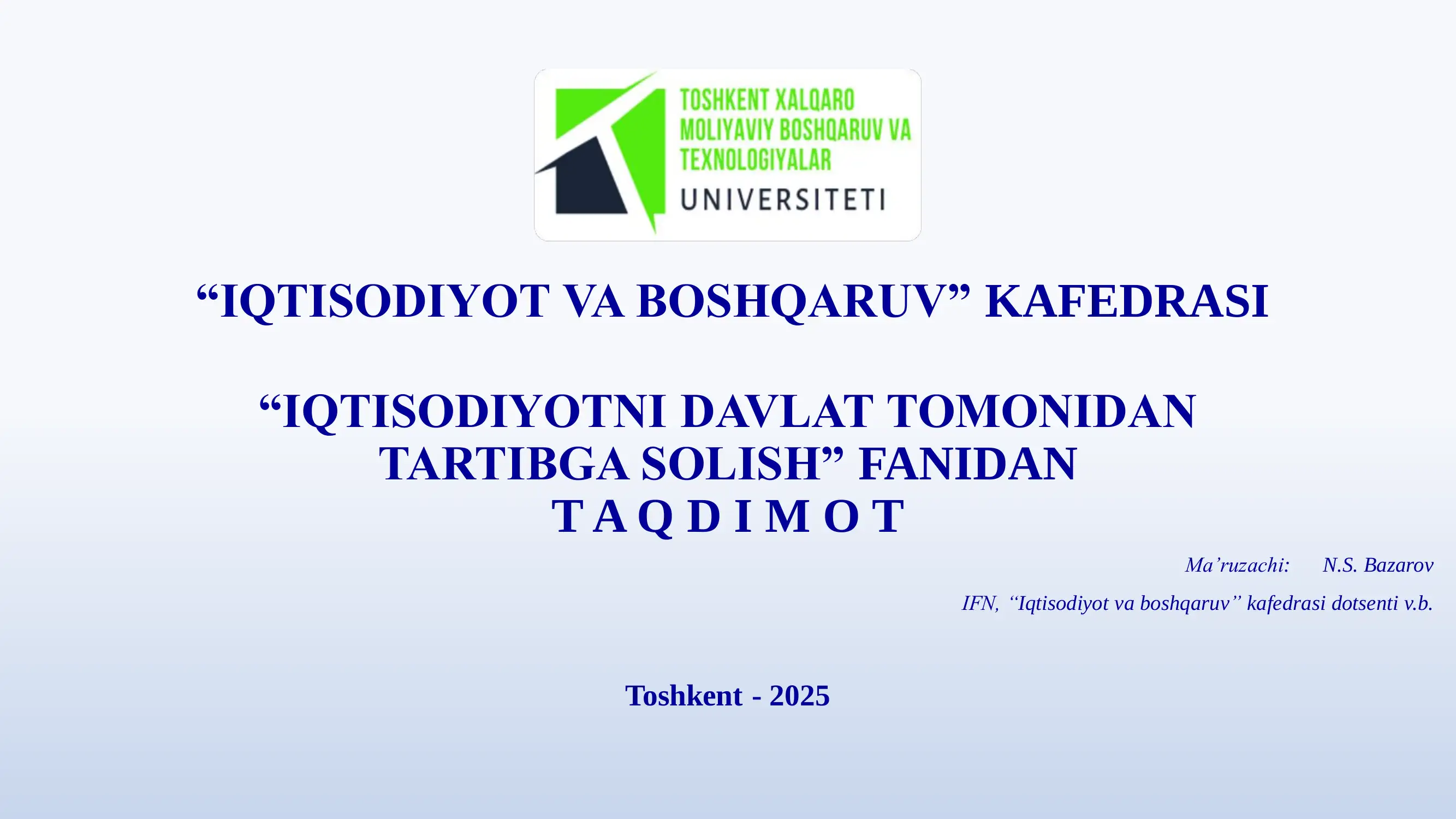 TOSHKENT XALQARO MOLIYAVIY BOSHQARUV VA TEXNOLOGIYALAR UNIVERSITETI

“IQTISODIYOT VA BOSHQARUV” KAFEDRASI

“IQTISODIYOTNI DAVLAT TOMONIDAN TARTIBGA SOLISH” FANIDAN
T A Q D I M O T

Ma’ruzachi: N.S. Bazarov

IFN, “Iqtisodiyot va boshqaruv” kafedrasi dotsenti v.b.

Toshkent - 2025